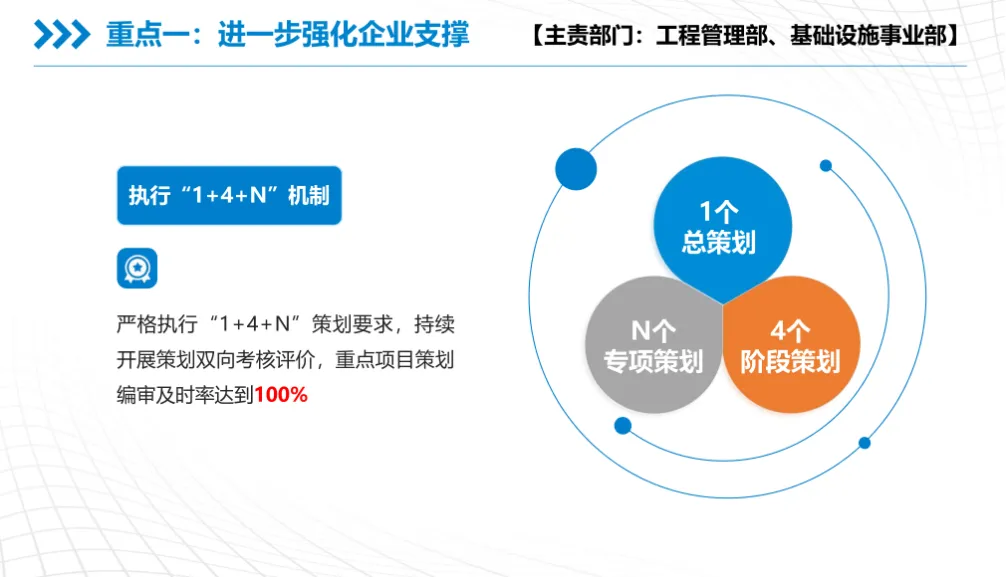 重点一：进一步强化企业支撑

【主责部门：工程管理部、基础设施事业部】

执行“1+4+N”机制

严格执行“1+4+N”策划要求，持续开展策划双向考核评价，重点项目策划编审及时率达到100%

1个
总策划

N个
专项策划

4个
阶段策划